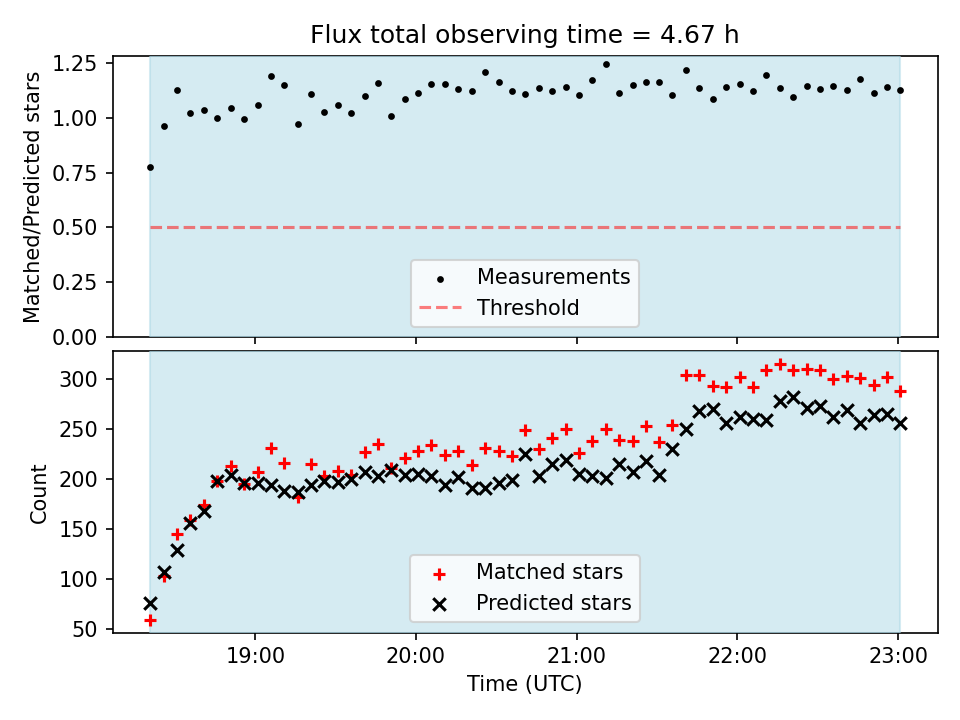 Flux total observing time = 4.67 h

Matched/Predicted stars

1.25
1.00
0.75
0.50
0.25
0.00

Measurements
Threshold

Count

300
250
200
150
100
50

Matched stars
Predicted stars

19:00
20:00
21:00
22:00
23:00

Time (UTC)